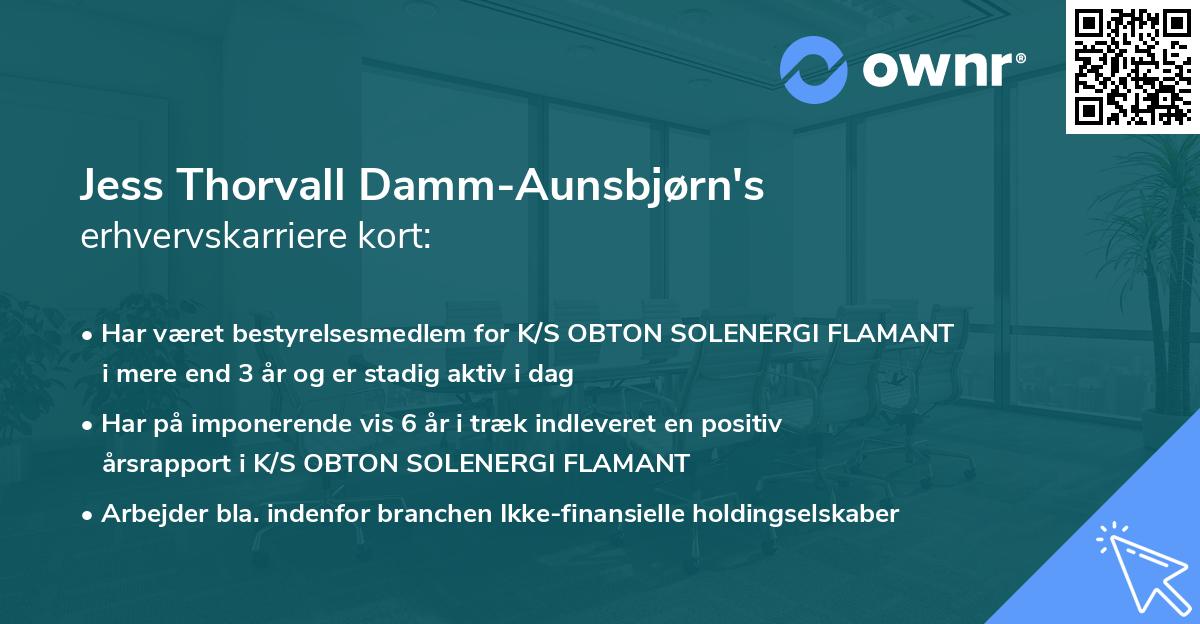 ownr®

Jess Thorvall Damm-Aunsbjørn's
erhvervskarriere kort:

• Har været bestyrelsesmedlem for K/S OBTON SOLENERGI FLAMANT i mere end 3 år og er stadig aktiv i dag
• Har på imponerende vis 6 år i træk indleveret en positiv årsrapport i K/S OBTON SOLENERGI FLAMANT
• Arbejder bla. indenfor branchen Ikke-finansielle holdingselskaber